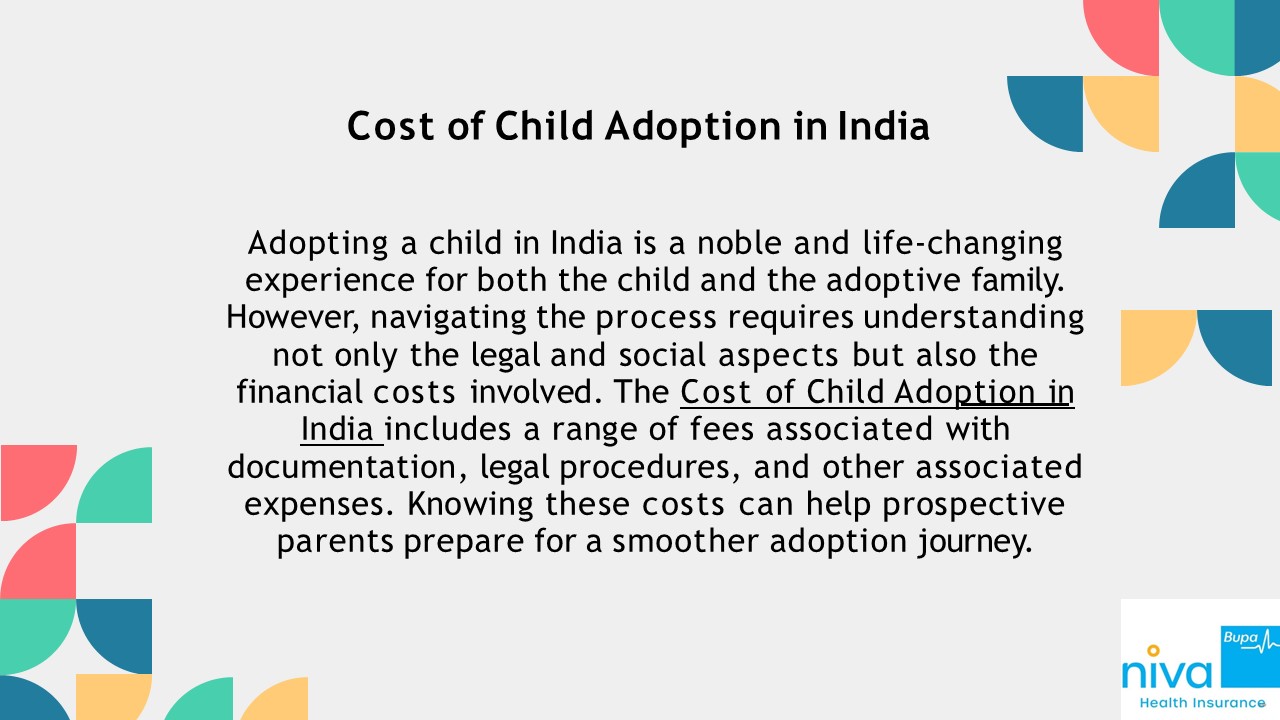 Cost of Child Adoption in India

Adopting a child in India is a noble and life-changing experience for both the child and the adoptive family. However, navigating the process requires understanding not only the legal and social aspects but also the financial costs involved. The Cost of Child Adoption in India includes a range of fees associated with documentation, legal procedures, and other associated expenses. Knowing these costs can help prospective parents prepare for a smoother adoption journey.

Bupa
niva
Health Insurance